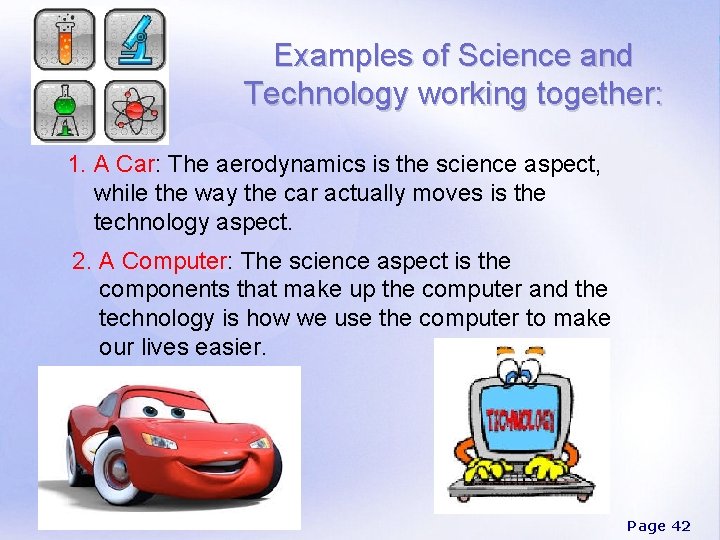 Examples of Science and Technology working together:

1. A Car: The aerodynamics is the science aspect, while the way the car actually moves is the technology aspect.

2. A Computer: The science aspect is the components that make up the computer and the technology is how we use the computer to make our lives easier.

TECHNOLOGY

Page 42